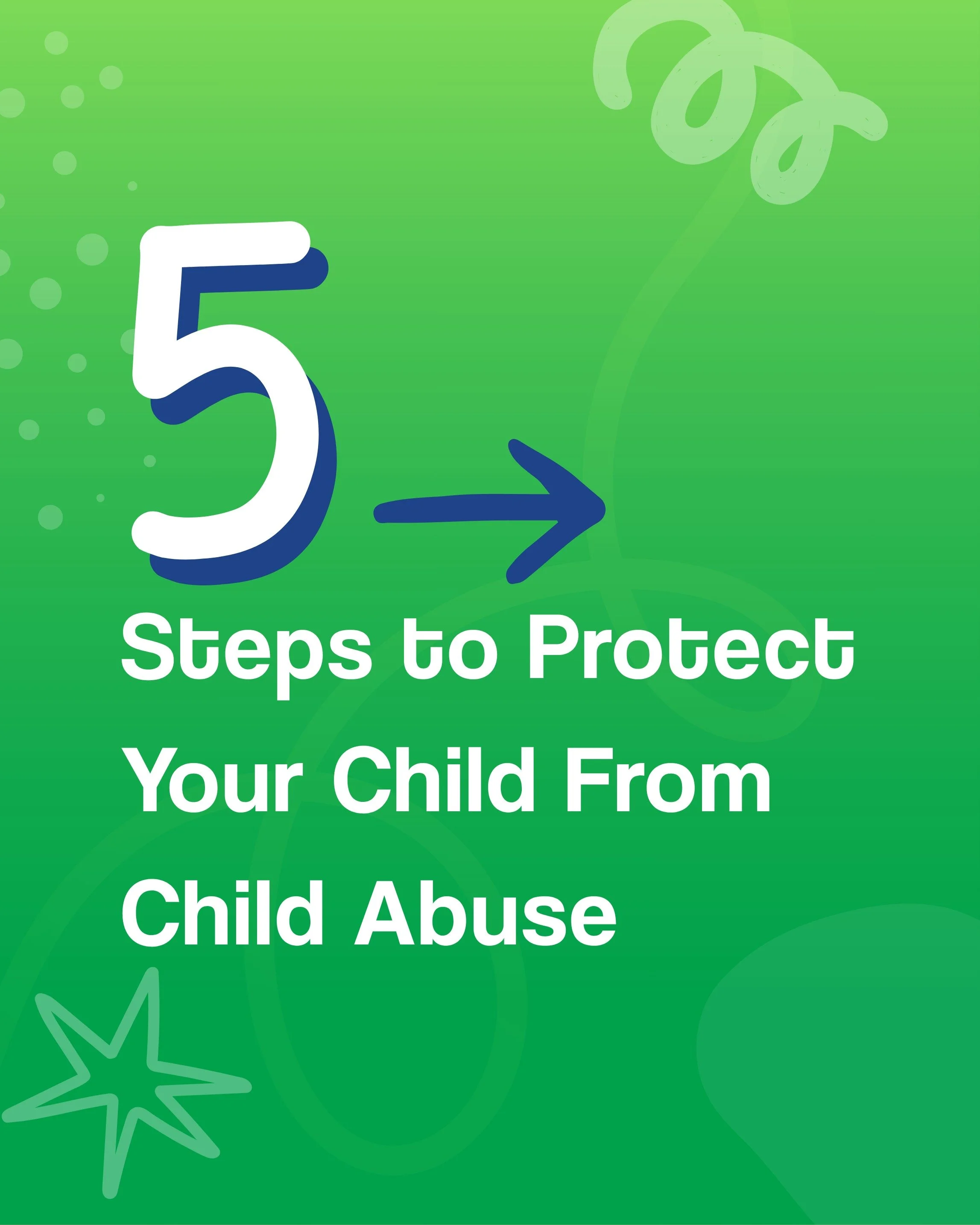 5

Steps to Protect Your Child From Child Abuse